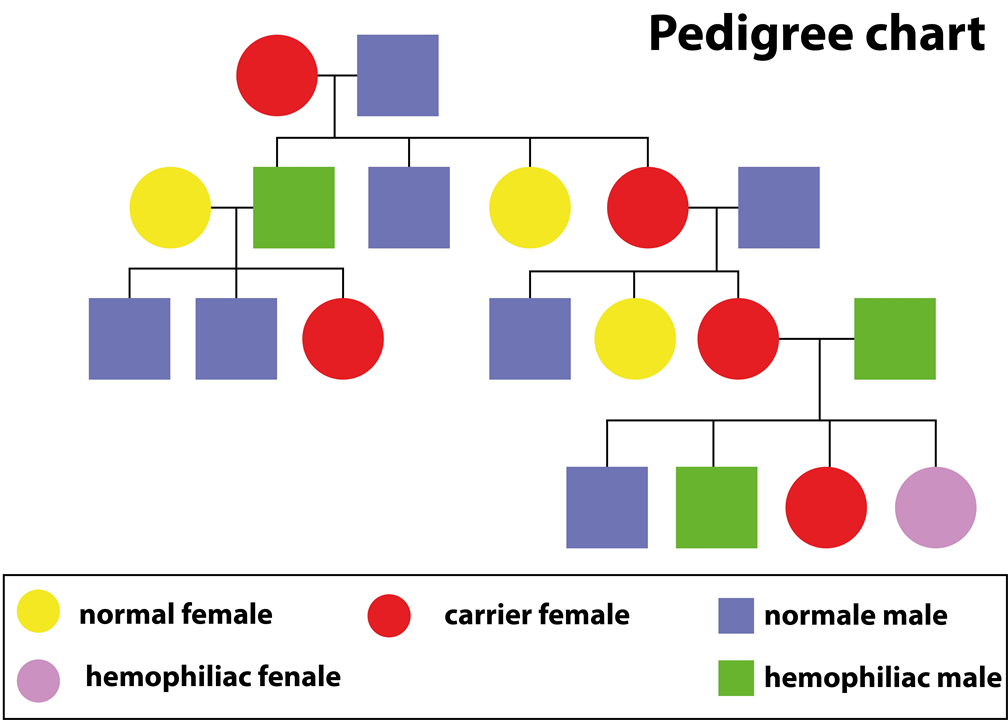 Pedigree chart

normal female

carrier female

normale male

hemophiliac fenale

hemophiliac male